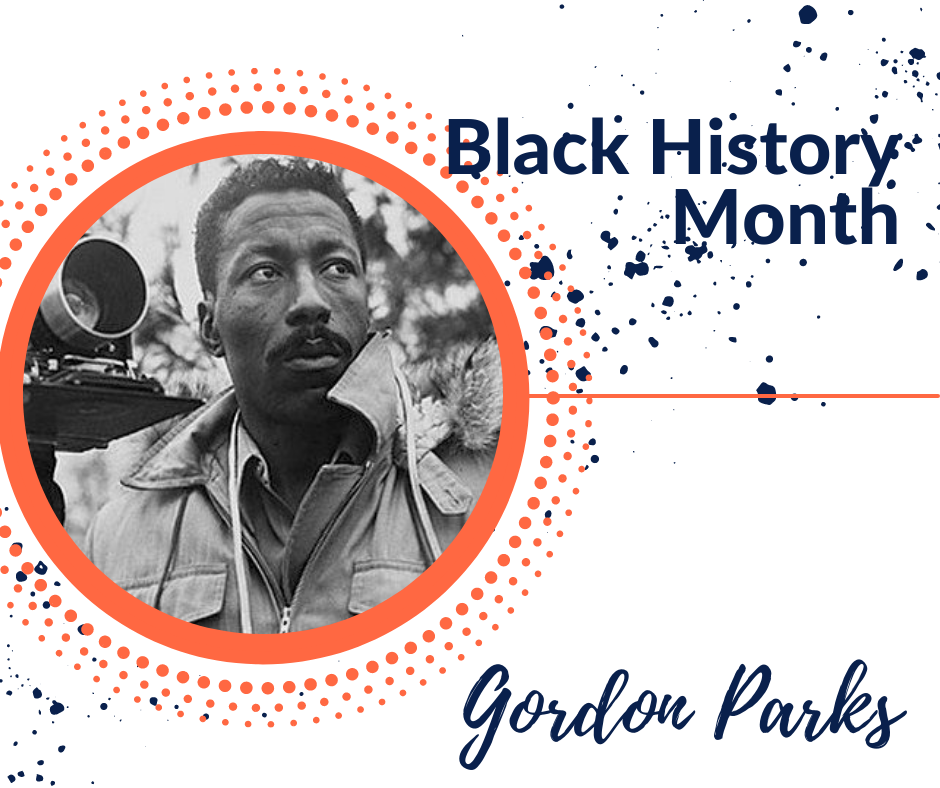 Black History Month

Gordon Parks